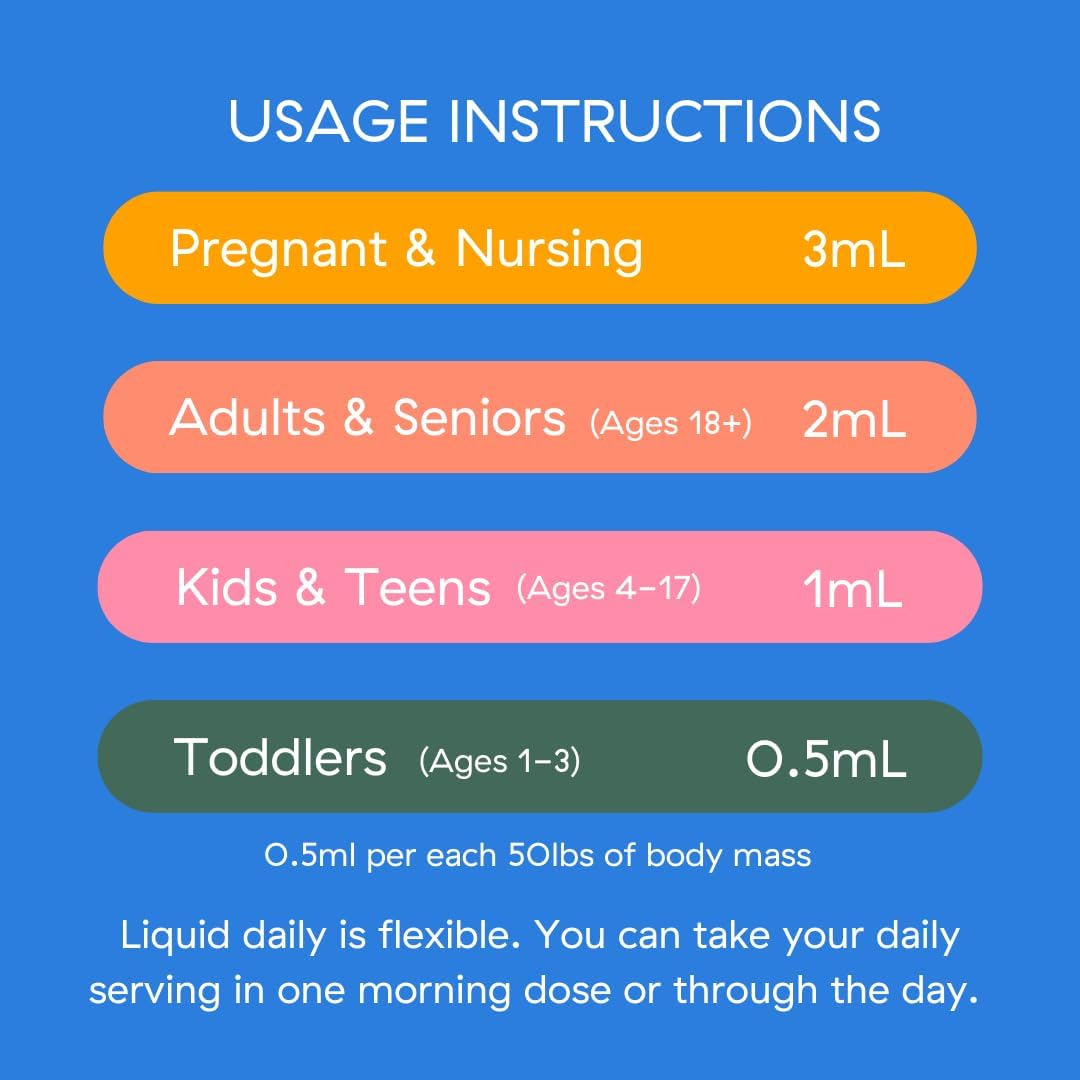 USAGE INSTRUCTIONS

Pregnant & Nursing 3mL

Adults & Seniors (Ages 18+) 2mL

Kids & Teens (Ages 4-17) 1mL

Toddlers (Ages 1-3) 0.5mL

0.5ml per each 50lbs of body mass

Liquid daily is flexible. You can take your daily serving in one morning dose or through the day.